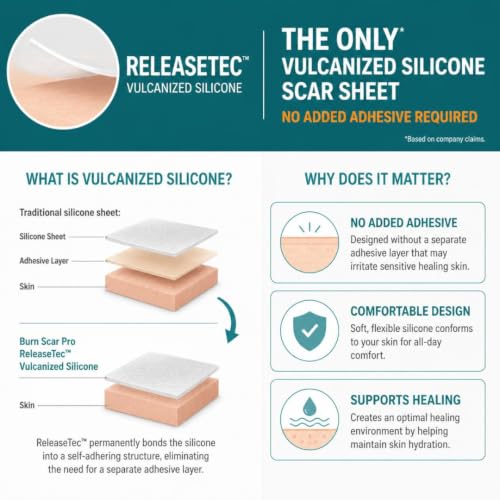 RELEASETEC™
VULCANIZED SILICONE

THE ONLY*
VULCANIZED SILICONE SCAR SHEET
NO ADDED ADHESIVE REQUIRED

*Based on company claims.

WHAT IS VULCANIZED SILICONE?

Traditional silicone sheet:

Silicone Sheet
Adhesive Layer
Skin

Burn Scar Pro ReleaseTec™ Vulcanized Silicone

Skin

ReleaseTec™ permanently bonds the silicone into a self-adhering structure, eliminating the need for a separate adhesive layer.

WHY DOES IT MATTER?

NO ADDED ADHESIVE
Designed without a separate adhesive layer that may irritate sensitive healing skin.

COMFORTABLE DESIGN
Soft, flexible silicone conforms to your skin for all-day comfort.

SUPPORTS HEALING
Creates an optimal healing environment by helping maintain skin hydration.